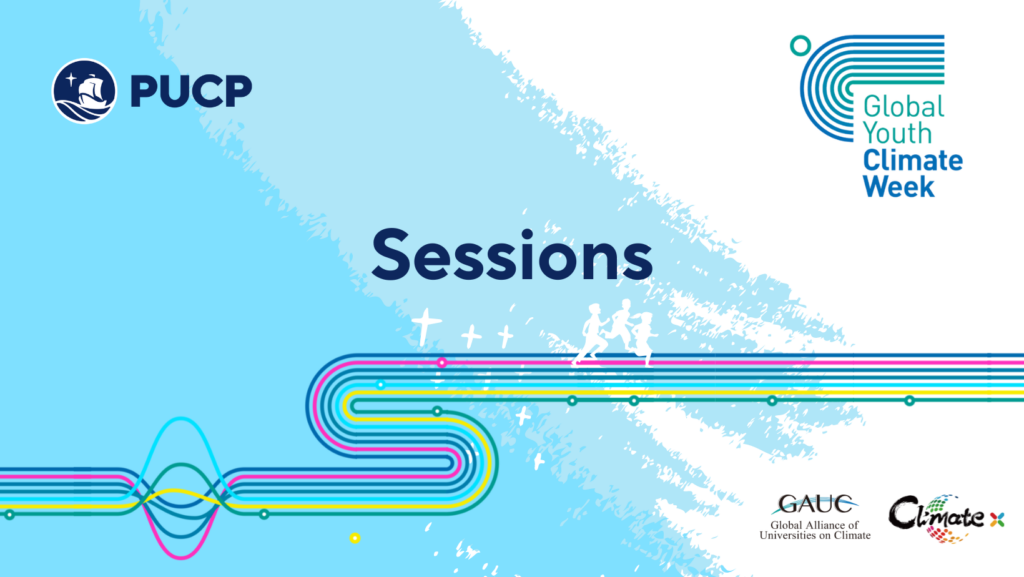 PUCP

Global Youth Climate Week

Sessions

GAUC
Global Alliance of Universities on Climate

Climate x